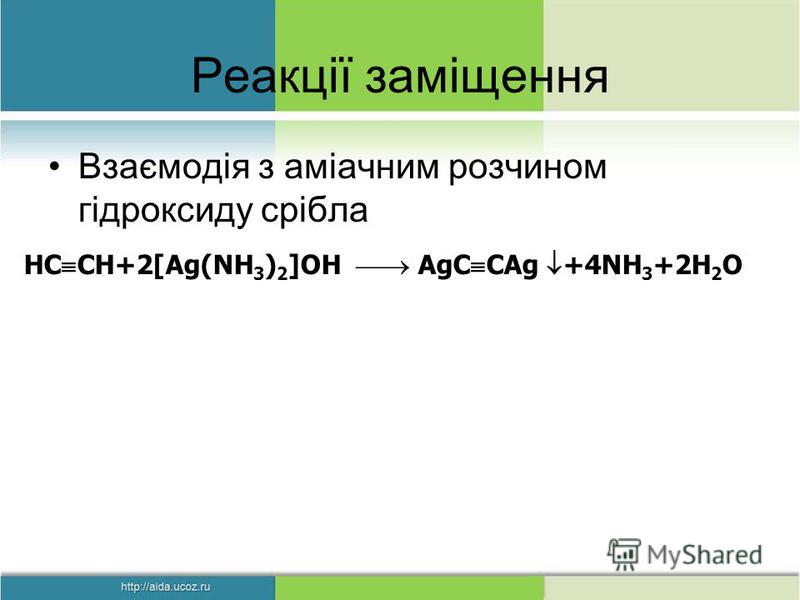 Реакції заміщення

• Взаємодія з аміачним розчином гідроксиду срібла

$HC\equiv CH+2[Ag(NH_3)_2]OH \longrightarrow AgC\equiv CAg\downarrow+4NH_3+2H_2O$

MyShared

http://aida.ucoz.ru